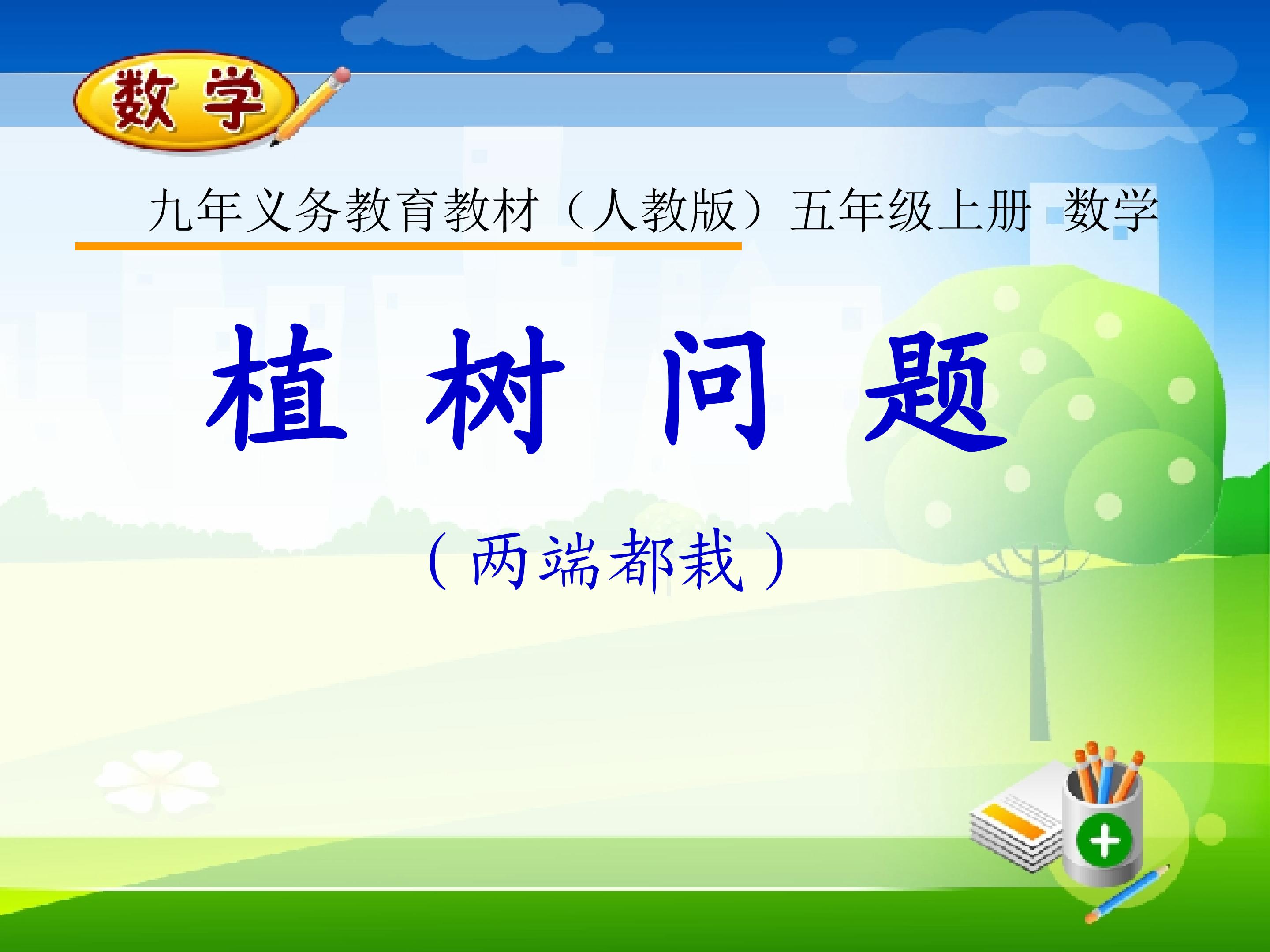 数学

九年义务教育教材（人教版）五年级上册 数学

植 树 问 题

（两端都栽）